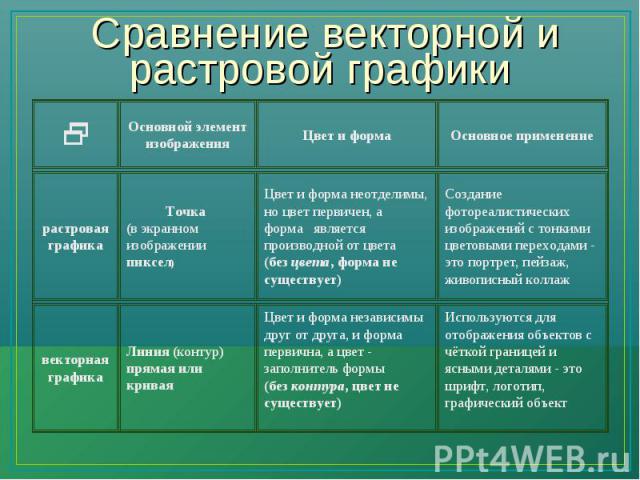 Сравнение векторной и растровой графики

| | Основной элемент изображения | Цвет и форма | Основное применение |
|---|---|---|---|
| растровая графика | Точка (в экранном изображении пиксел) | Цвет и форма неотделимы, но цвет первичен, а форма является производной от цвета (без цвета, форма не существует) | Создание фотореалистических изображений с тонкими цветовыми переходами - это портрет, пейзаж, живописный коллаж |
| векторная графика | Линия (контур) прямая или кривая | Цвет и форма независимы друг от друга, и форма первична, а цвет - заполнитель формы (без контура, цвет не существует) | Используются для отображения объектов с чёткой границей и ясными деталями - это шрифт, логотип, графический объект |

PPt4WEB.ru